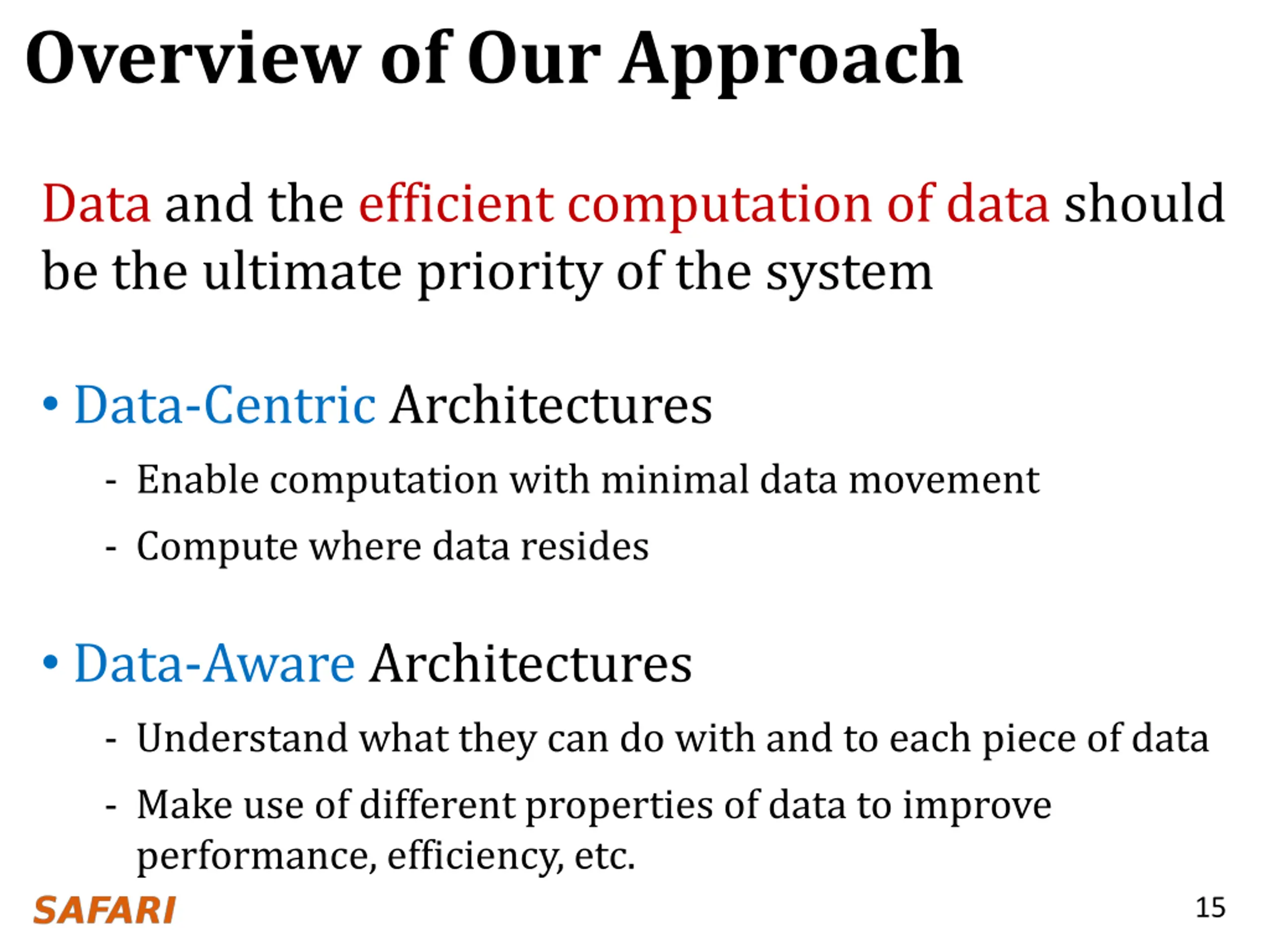 Overview of Our Approach

Data and the efficient computation of data should be the ultimate priority of the system

• Data-Centric Architectures

- Enable computation with minimal data movement

- Compute where data resides

• Data-Aware Architectures

- Understand what they can do with and to each piece of data

- Make use of different properties of data to improve performance, efficiency, etc.

SAFARI

15